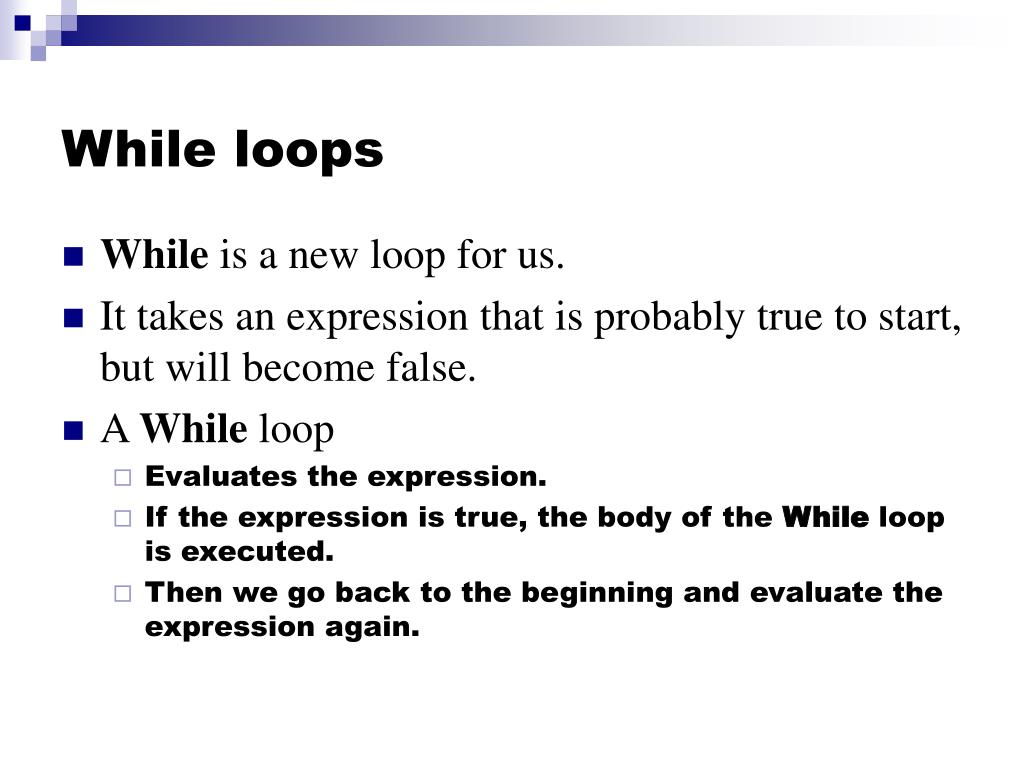 While loops

While is a new loop for us.

It takes an expression that is probably true to start, but will become false.

A While loop

Evaluates the expression.

If the expression is true, the body of the While loop is executed.

Then we go back to the beginning and evaluate the expression again.